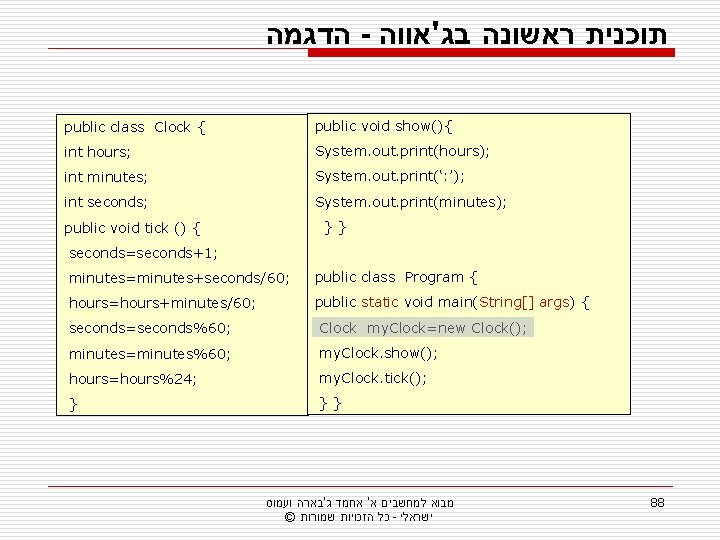 תוכנית ראשונה בג'אווה - הדגמה

public class Clock {
int hours;
int minutes;
int seconds;
public void tick () {
seconds=seconds+1;
minutes=minutes+seconds/60;
hours=hours+minutes/60;
seconds=seconds%60;
minutes=minutes%60;
hours=hours%24;
}

public void show(){
System.out.print(hours);
System.out.print(':');
System.out.print(minutes);
} }

public class Program {
public static void main(String[] args) {
Clock myClock=new Clock();
myClock.show();
myClock.tick();
} }

מבוא למחשבים א' אחמד ג'בארה ועמוס ישראלי - כל הזכויות שמורות ©

88